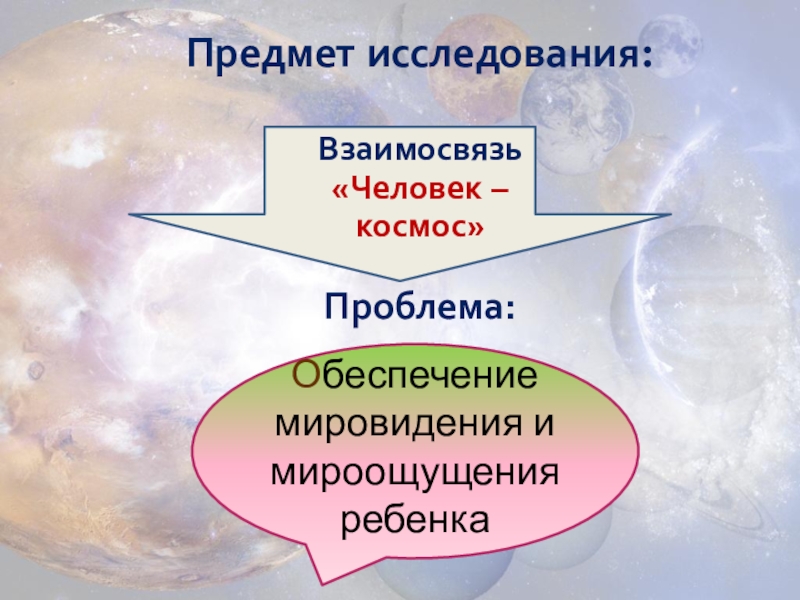 Предмет исследования:

Взаимосвязь «Человек – космос»

Проблема:

Обеспечение мировидения и мироощущения ребенка